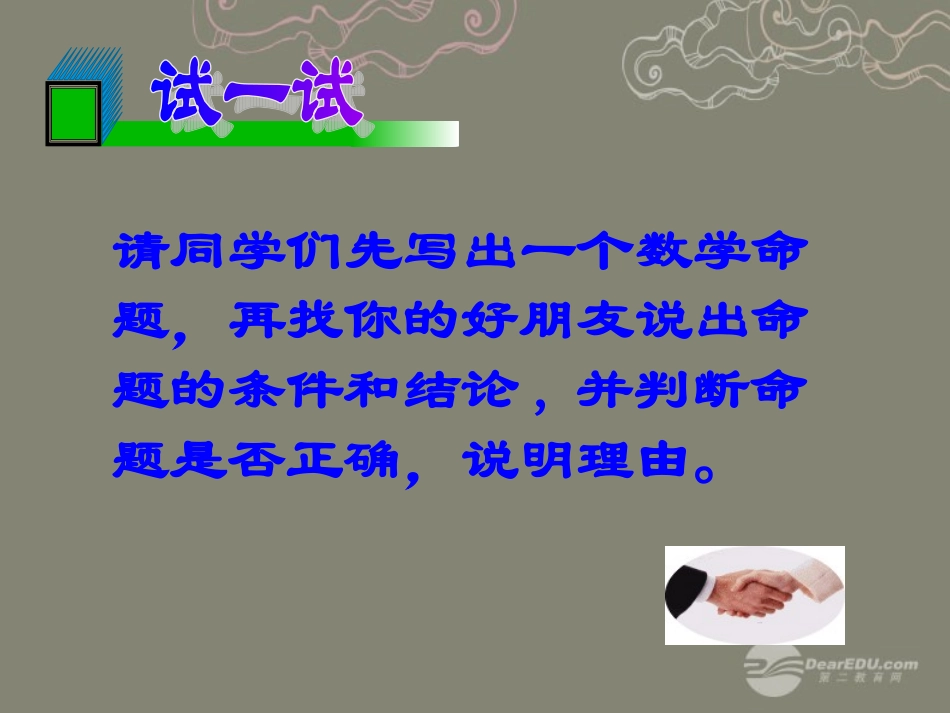 试一试

请同学们先写出一个数学命题，再找你的好朋友说出命题的条件和结论，并判断命题是否正确，说明理由。

DearEDU.com
第二教育网